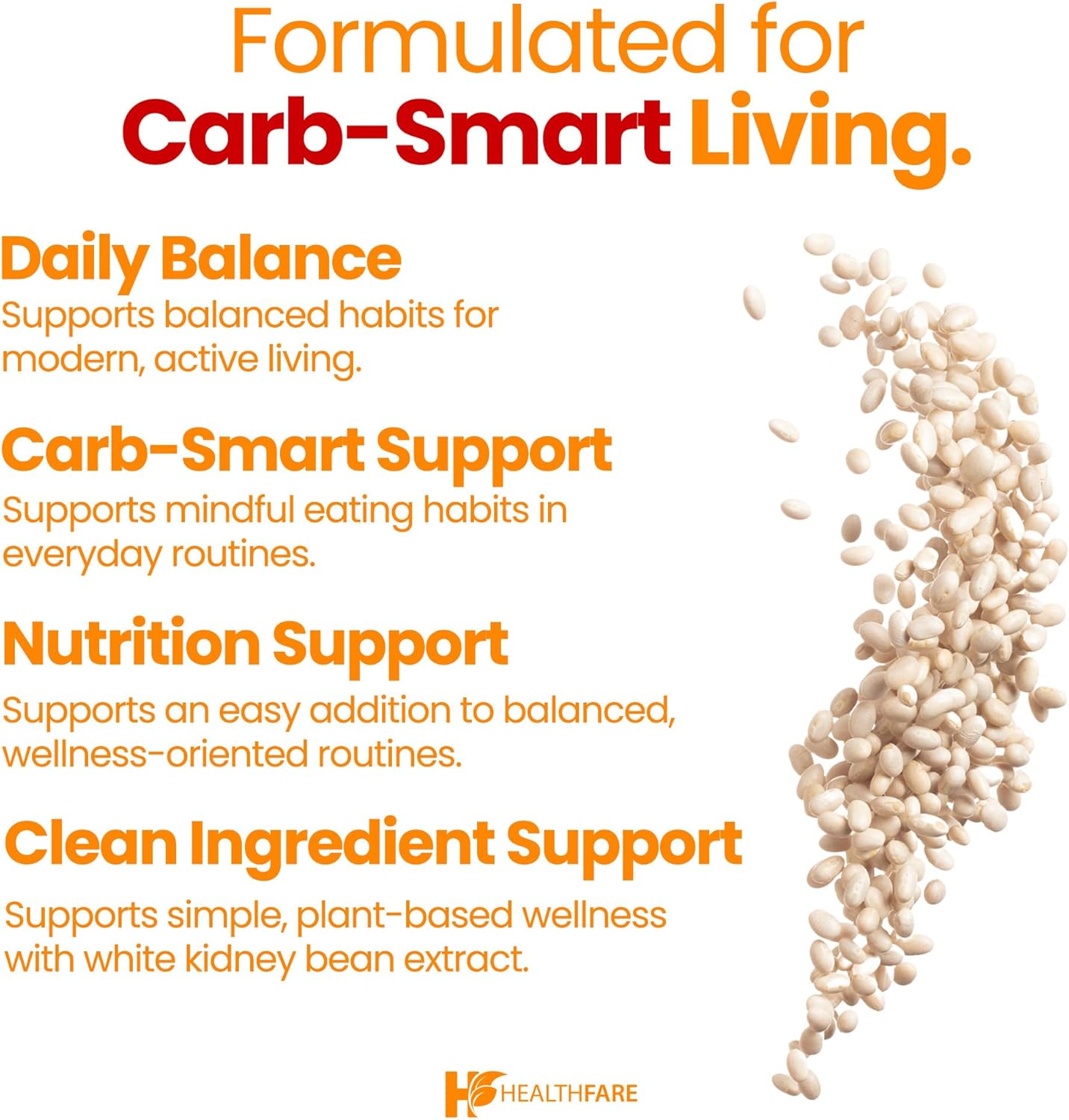 Formulated for
Carb-Smart Living.

Daily Balance
Supports balanced habits for modern, active living.

Carb-Smart Support
Supports mindful eating habits in everyday routines.

Nutrition Support
Supports an easy addition to balanced, wellness-oriented routines.

Clean Ingredient Support
Supports simple, plant-based wellness with white kidney bean extract.

HEALTHFARE